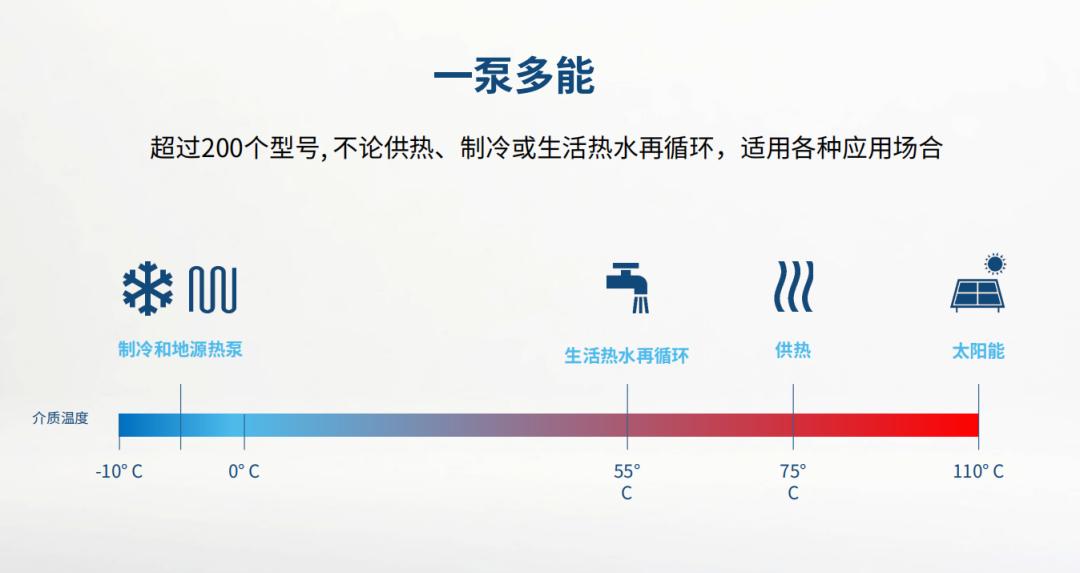 一泵多能

超过200个型号, 不论供热、制冷或生活热水再循环，适用各种应用场合

制冷和地源热泵

生活热水再循环

供热

太阳能

介质温度

-10° C

0° C

55° C

75° C

110° C